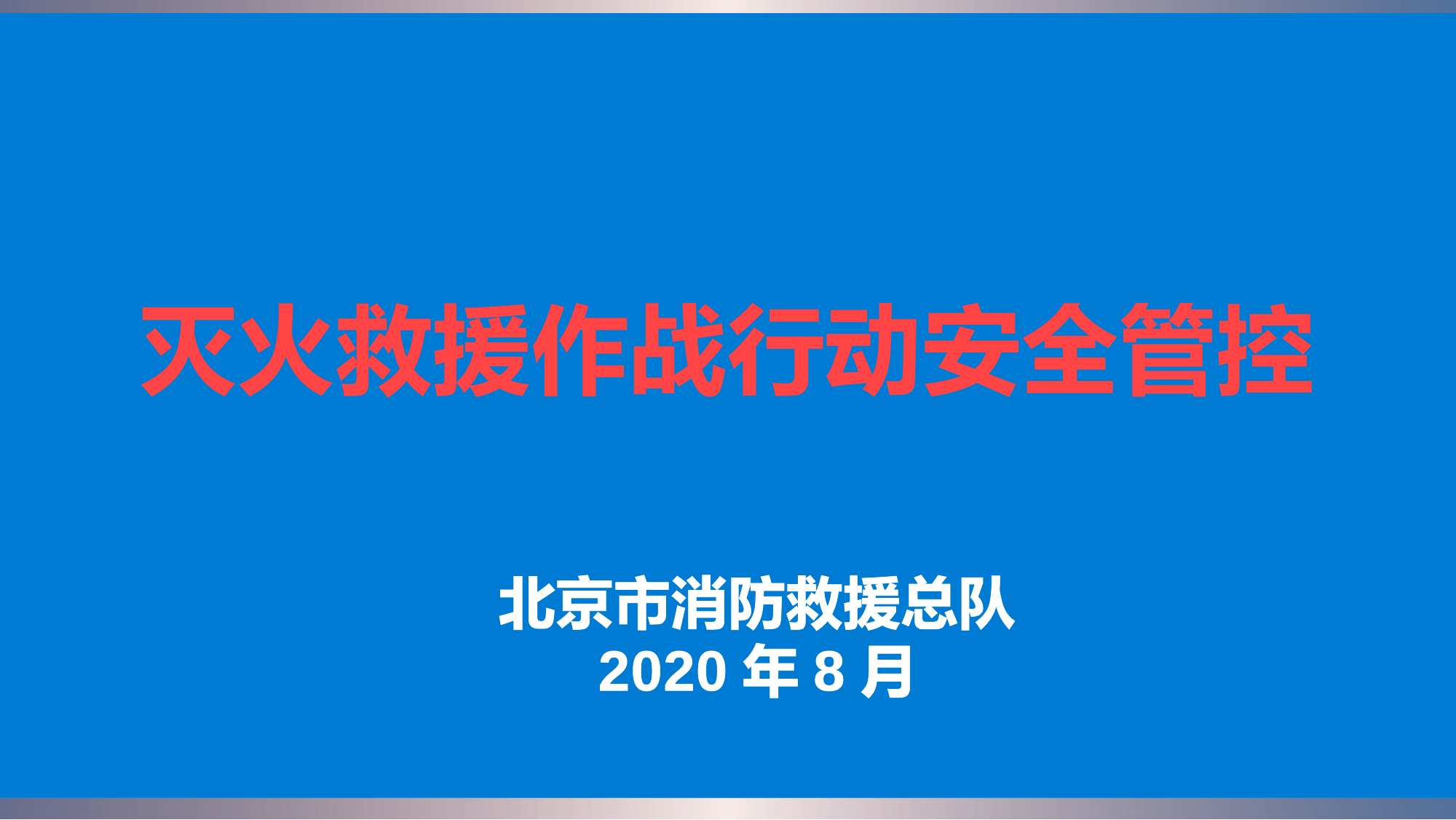 灭火救援作战行动安全管控

北京市消防救援总队
2020 年 8 月